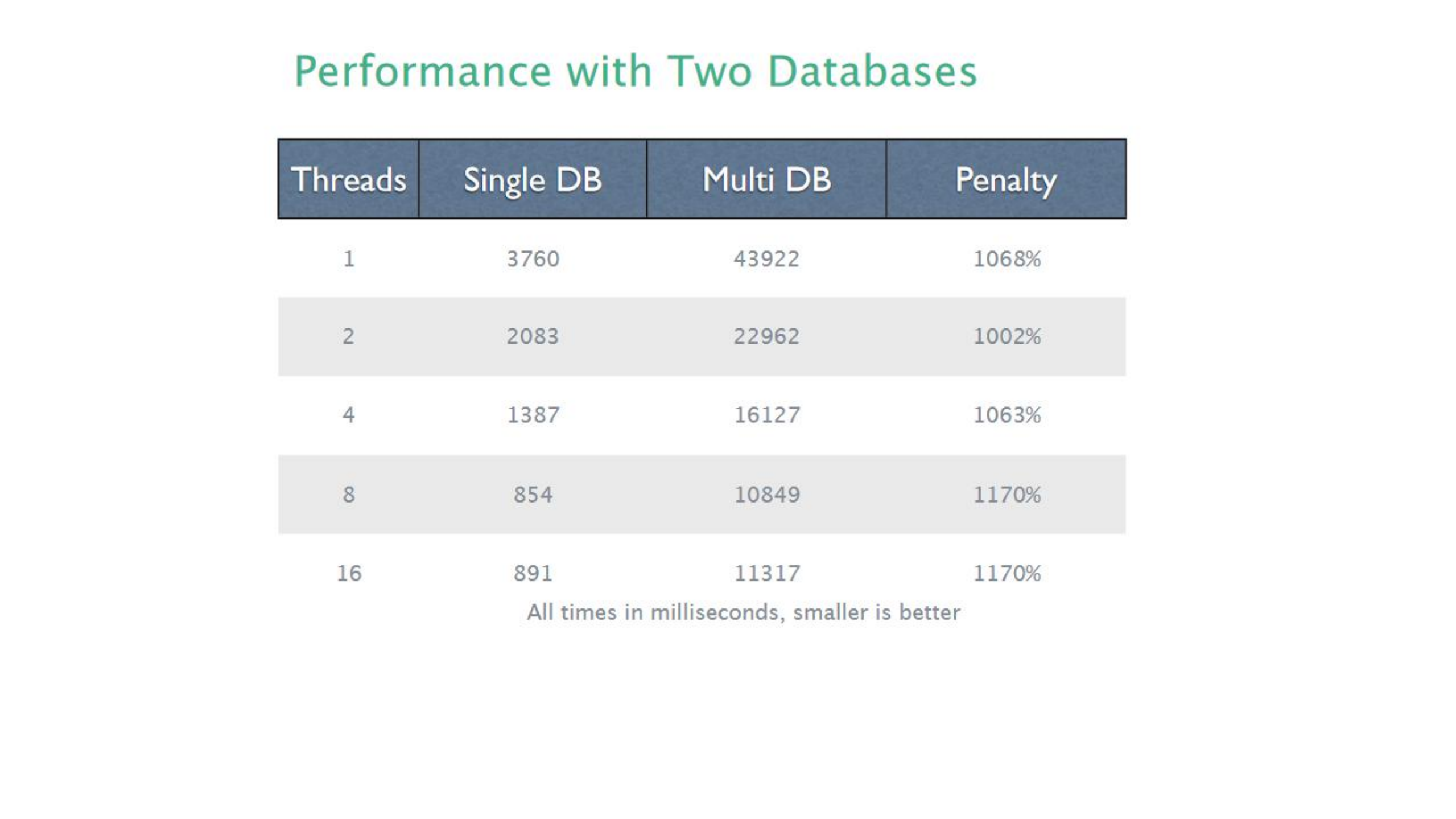 Performance with Two Databases

| Threads | Single DB | Multi DB | Penalty |
|---|---|---|---|
| 1 | 3760 | 43922 | 1068% |
| 2 | 2083 | 22962 | 1002% |
| 4 | 1387 | 16127 | 1063% |
| 8 | 854 | 10849 | 1170% |
| 16 | 891 | 11317 | 1170% |

All times in milliseconds, smaller is better